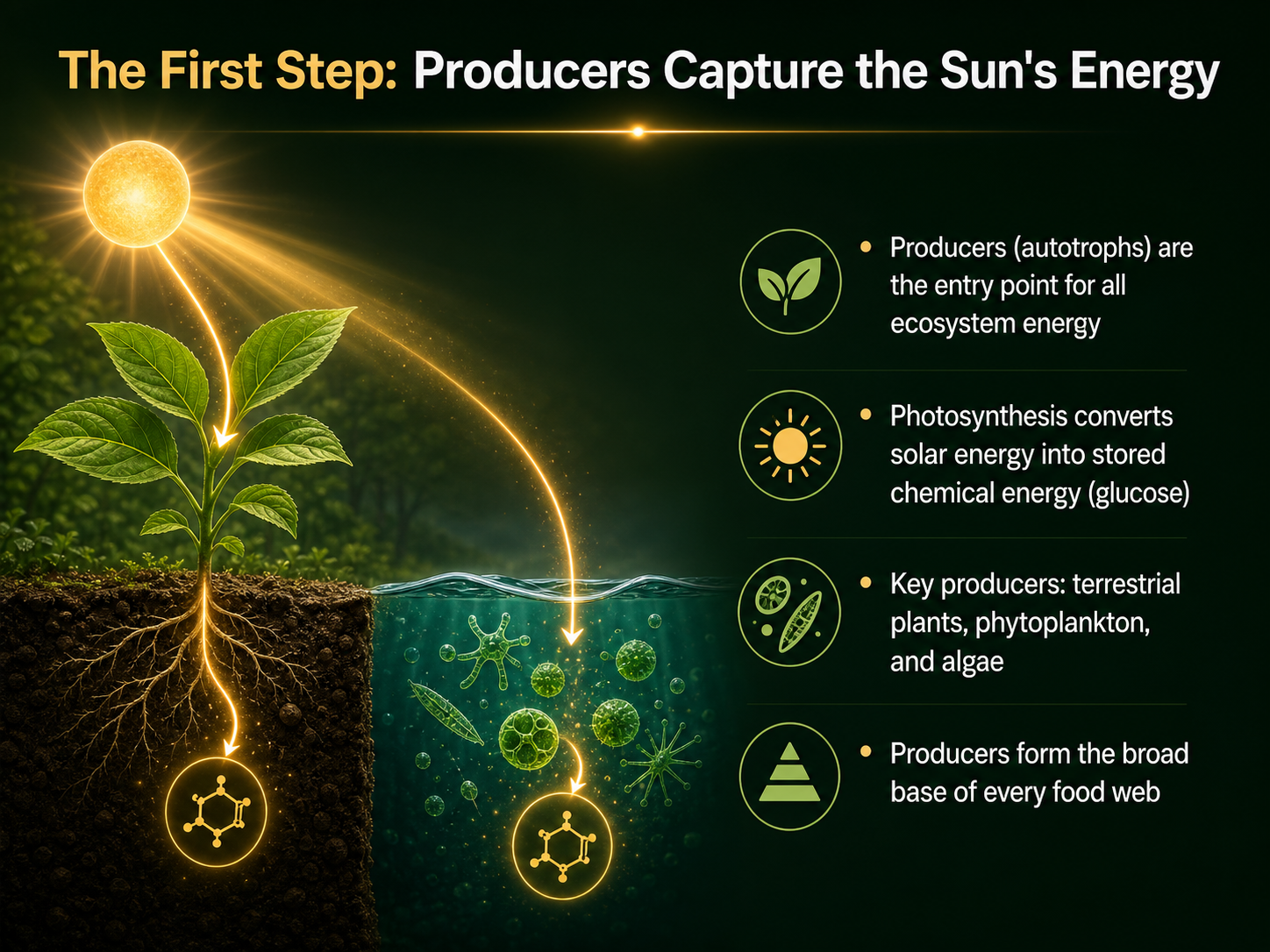 The First Step: Producers Capture the Sun's Energy

• Producers (autotrophs) are the entry point for all ecosystem energy

• Photosynthesis converts solar energy into stored chemical energy (glucose)

• Key producers: terrestrial plants, phytoplankton, and algae

• Producers form the broad base of every food web